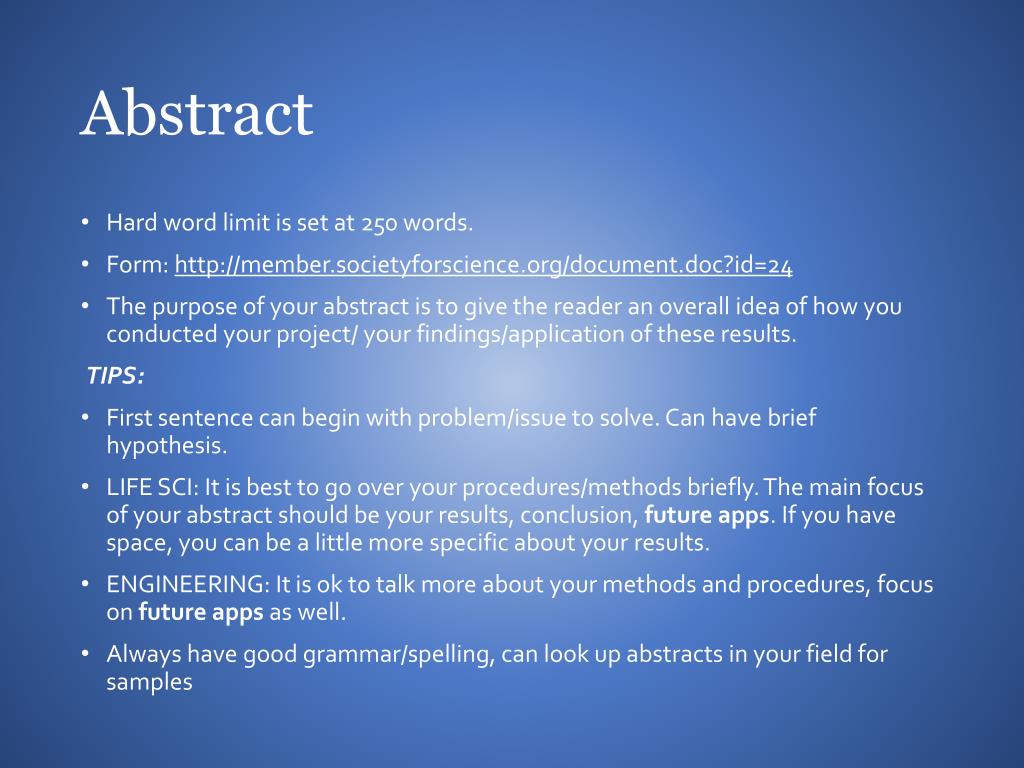 Abstract

• Hard word limit is set at 250 words.

• Form: http://member.societyforscience.org/document.doc?id=24

• The purpose of your abstract is to give the reader an overall idea of how you conducted your project/ your findings/application of these results.

TIPS:

• First sentence can begin with problem/issue to solve. Can have brief hypothesis.

• LIFE SCI: It is best to go over your procedures/methods briefly. The main focus of your abstract should be your results, conclusion, future apps. If you have space, you can be a little more specific about your results.

• ENGINEERING: It is ok to talk more about your methods and procedures, focus on future apps as well.

• Always have good grammar/spelling, can look up abstracts in your field for samples